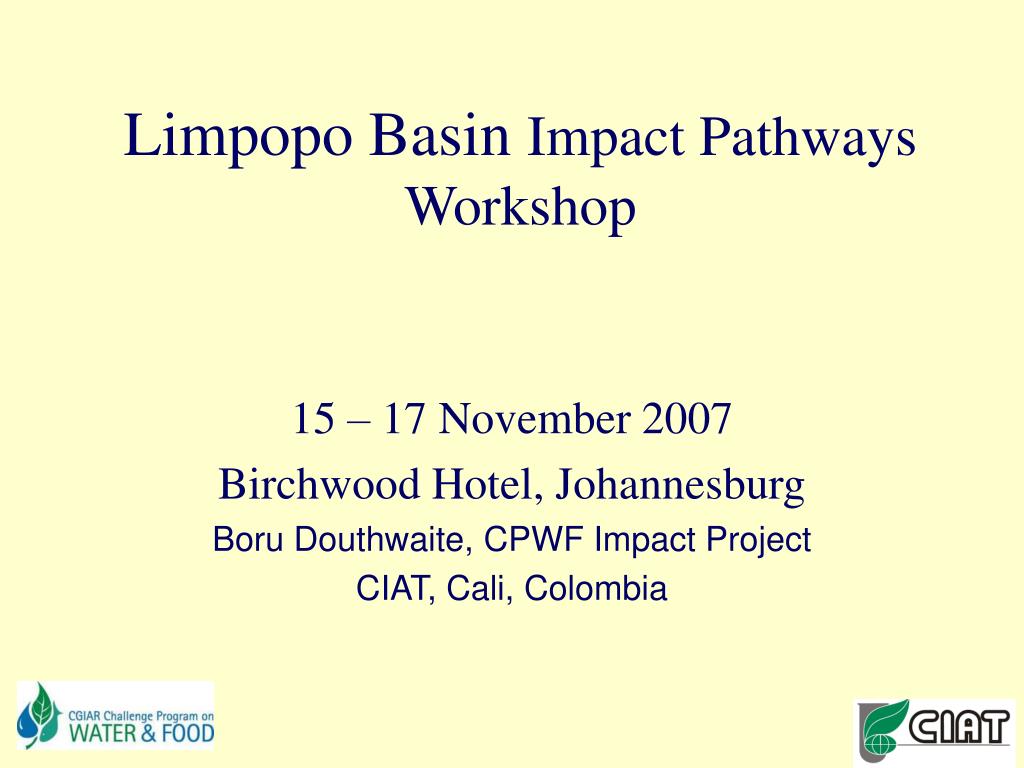 Limpopo Basin Impact Pathways Workshop

15 – 17 November 2007

Birchwood Hotel, Johannesburg

Boru Douthwaite, CPWF Impact Project

CIAT, Cali, Colombia

CGIAR Challenge Program on
WATER & FOOD

CIAT